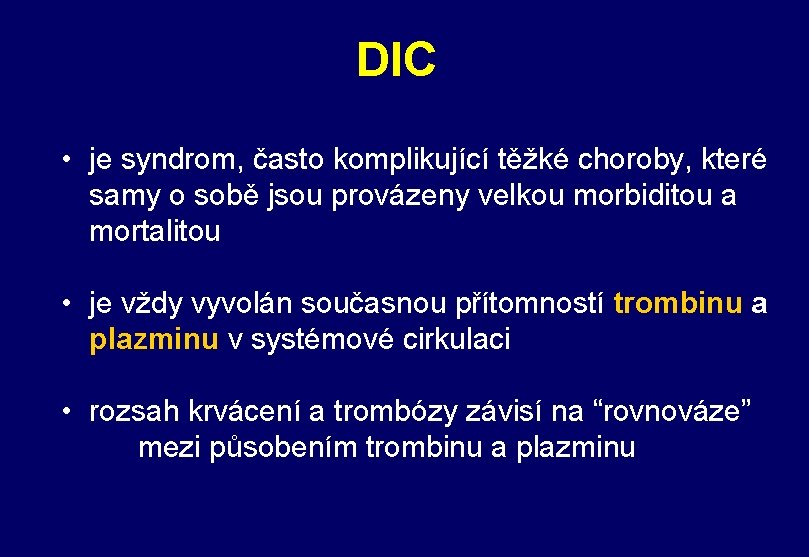 DIC

• je syndrom, často komplikující těžké choroby, které samy o sobě jsou provázeny velkou morbiditou a mortalitou

• je vždy vyvolán současnou přítomností trombinu a plazminu v systémové cirkulaci

• rozsah krvácení a trombózy závisí na “rovnováze” mezi působením trombinu a plazminu